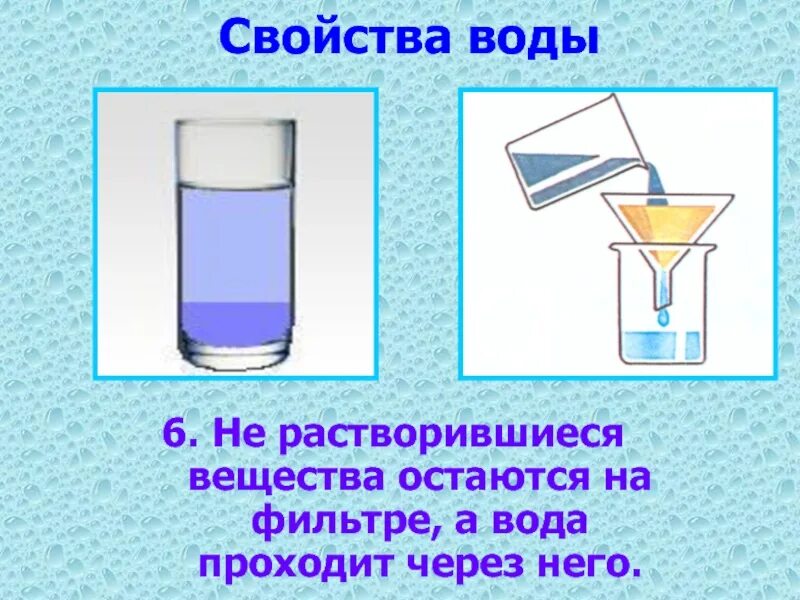 Свойства воды

6. Не растворившиеся вещества остаются на фильтре, а вода проходит через него.